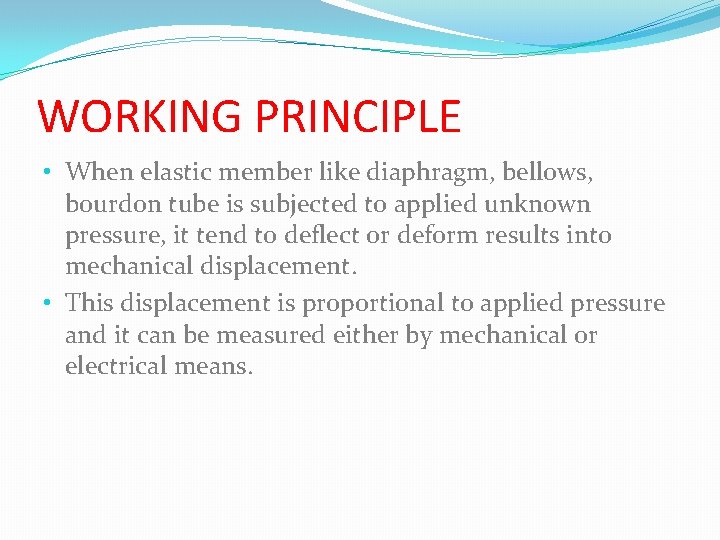 WORKING PRINCIPLE

• When elastic member like diaphragm, bellows, bourdon tube is subjected to applied unknown pressure, it tend to deflect or deform results into mechanical displacement.

• This displacement is proportional to applied pressure and it can be measured either by mechanical or electrical means.